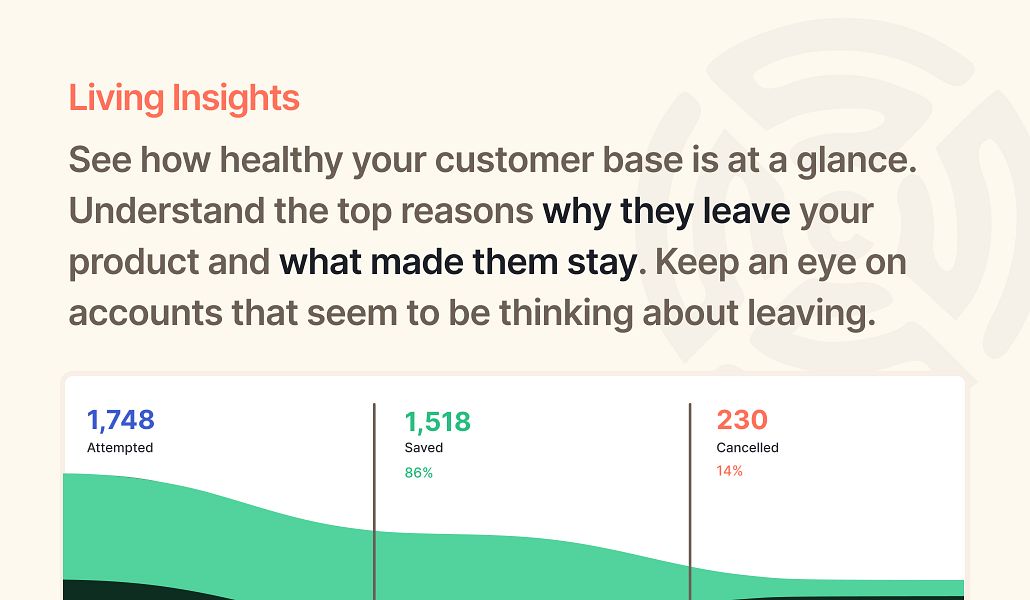 Living Insights

See how healthy your customer base is at a glance. Understand the top reasons why they leave your product and what made them stay. Keep an eye on accounts that seem to be thinking about leaving.

1,748
Attempted

1,518
Saved
86%

230
Cancelled
14%